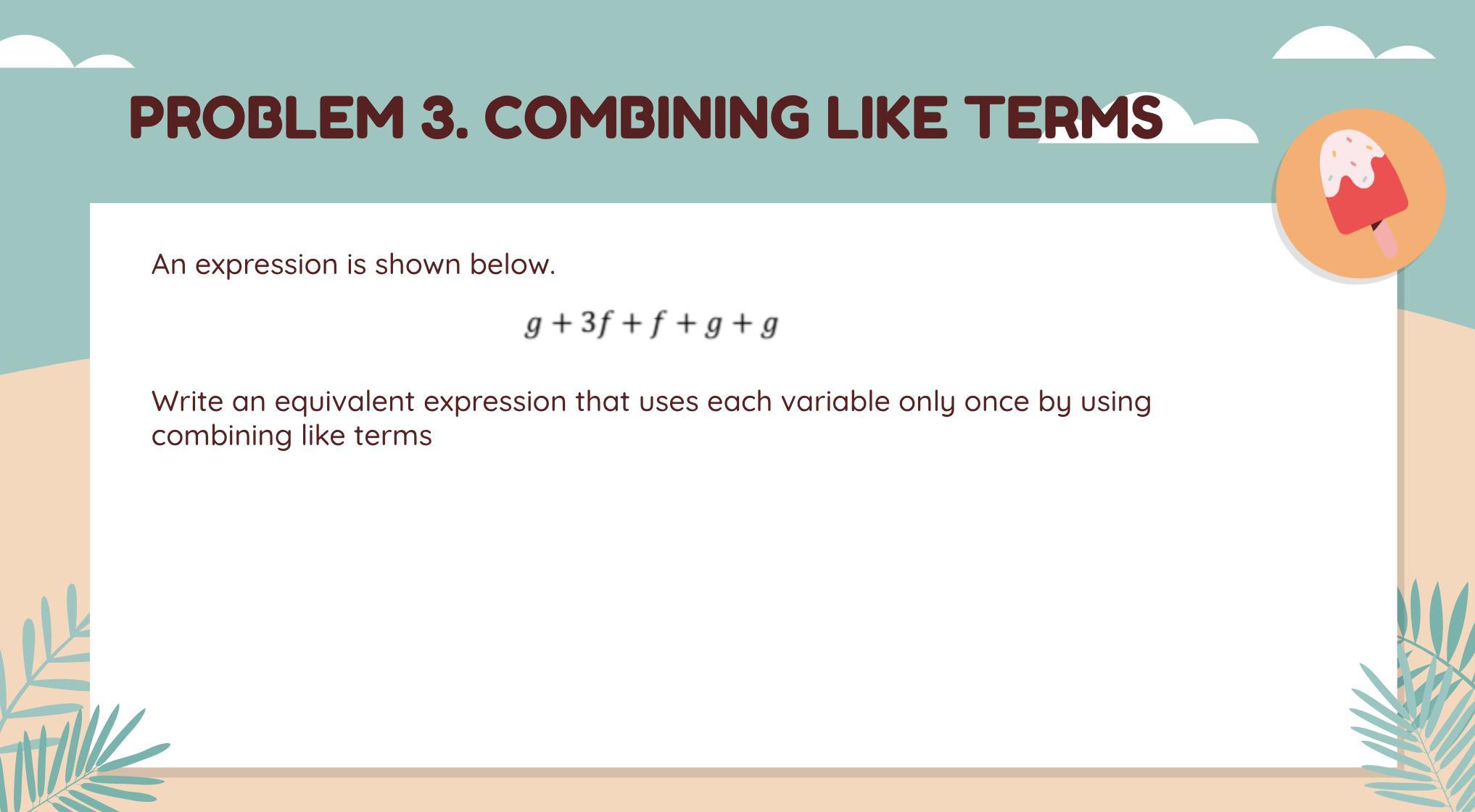 PROBLEM 3. COMBINING LIKE TERMS

An expression is shown below.

$g + 3f + f + g + g$

Write an equivalent expression that uses each variable only once by using combining like terms